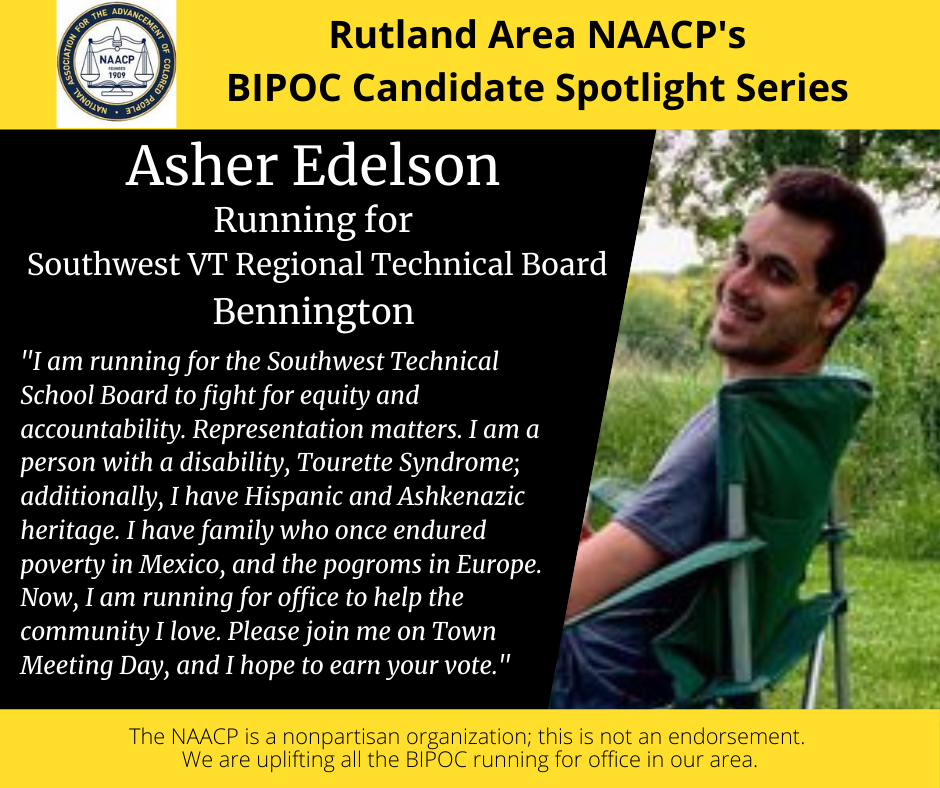 NATIONAL ASSOCIATION FOR THE ADVANCEMENT OF COLORED PEOPLE
NAACP
FOUNDED 1909

Rutland Area NAACP's
BIPOC Candidate Spotlight Series

Asher Edelson
Running for
Southwest VT Regional Technical Board
Bennington

"I am running for the Southwest Technical School Board to fight for equity and accountability. Representation matters. I am a person with a disability, Tourette Syndrome; additionally, I have Hispanic and Ashkenazic heritage. I have family who once endured poverty in Mexico, and the pogroms in Europe. Now, I am running for office to help the community I love. Please join me on Town Meeting Day, and I hope to earn your vote."

The NAACP is a nonpartisan organization; this is not an endorsement.
We are uplifting all the BIPOC running for office in our area.